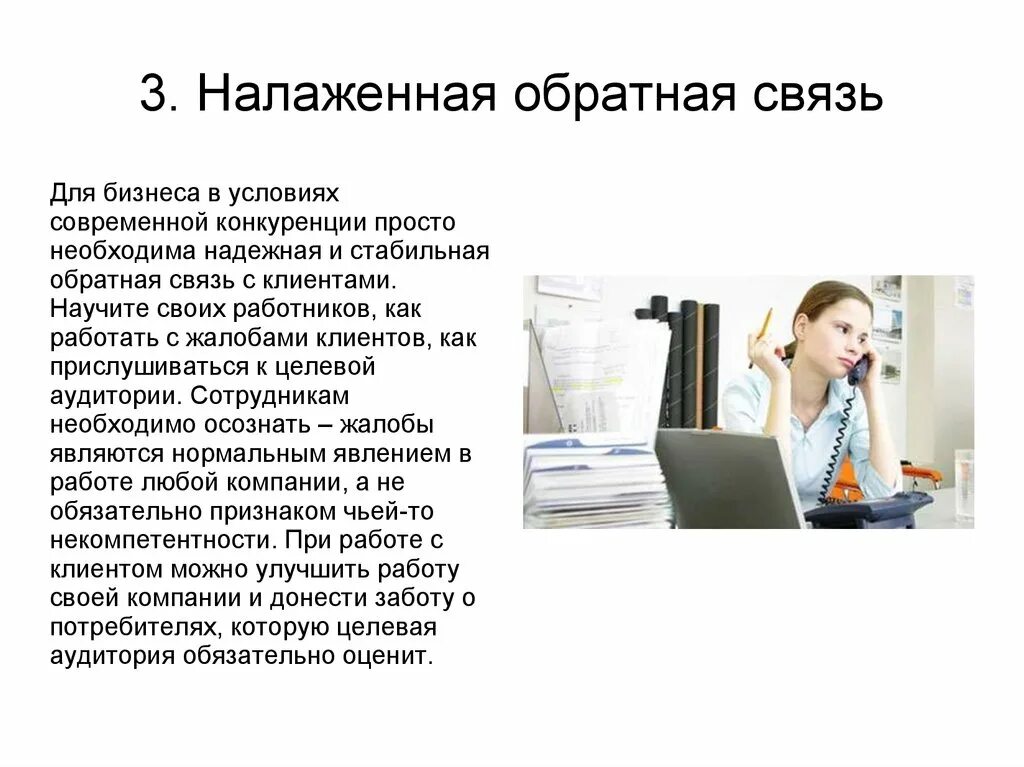 3. Налаженная обратная связь

Для бизнеса в условиях современной конкуренции просто необходима надежная и стабильная обратная связь с клиентами. Научите своих работников, как работать с жалобами клиентов, как прислушиваться к целевой аудитории. Сотрудникам необходимо осознать – жалобы являются нормальным явлением в работе любой компании, а не обязательно признаком чьей-то некомпетентности. При работе с клиентом можно улучшить работу своей компании и донести заботу о потребителях, которую целевая аудитория обязательно оценит.